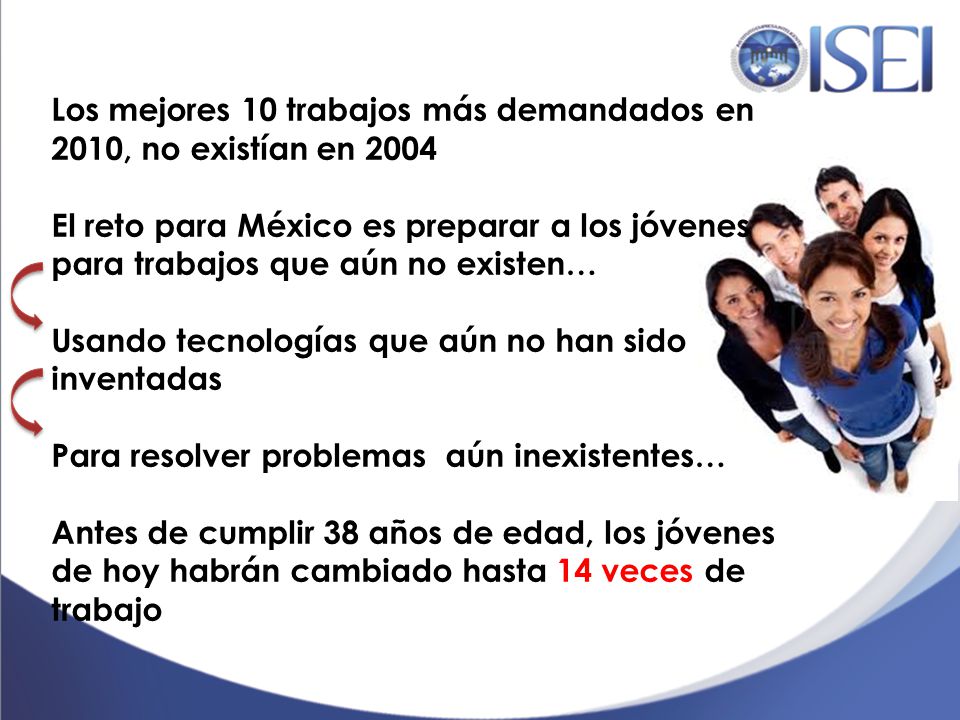 ISEI

Los mejores 10 trabajos más demandados en 2010, no existían en 2004

El reto para México es preparar a los jóvenes para trabajos que aún no existen…

Usando tecnologías que aún no han sido inventadas

Para resolver problemas aún inexistentes…

Antes de cumplir 38 años de edad, los jóvenes de hoy habrán cambiado hasta 14 veces de trabajo